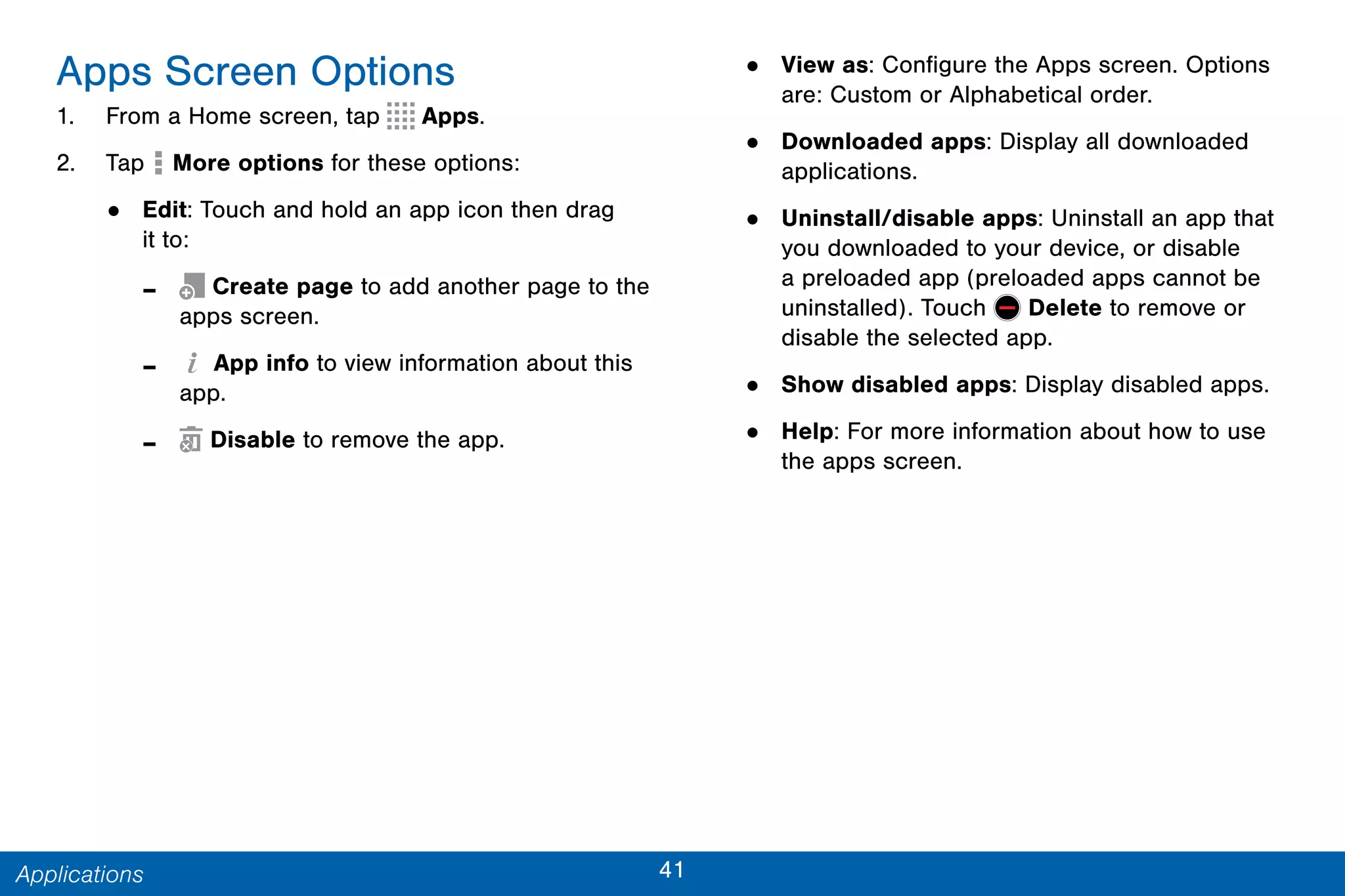 Apps Screen Options

1. From a Home screen, tap Apps.

2. Tap More options for these options:

• Edit: Touch and hold an app icon then drag it to:

– Create page to add another page to the apps screen.

– App info to view information about this app.

– Disable to remove the app.

• View as: Configure the Apps screen. Options are: Custom or Alphabetical order.

• Downloaded apps: Display all downloaded applications.

• Uninstall/disable apps: Uninstall an app that you downloaded to your device, or disable a preloaded app (preloaded apps cannot be uninstalled). Touch Delete to remove or disable the selected app.

• Show disabled apps: Display disabled apps.

• Help: For more information about how to use the apps screen.

Applications 41